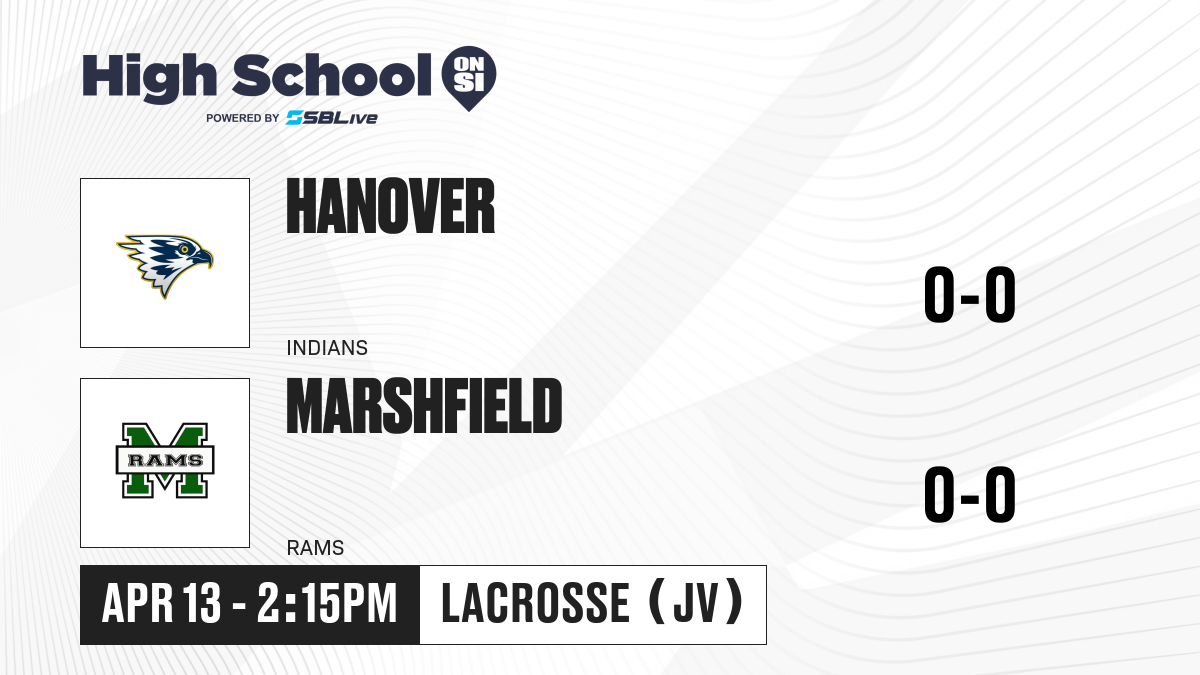 High School ON SI
POWERED BY SBLive

HANOVER
INDIANS
0-0

RAMS
MARSHFIELD
RAMS
0-0

APR 13 - 2:15PM
LACROSSE (JV)